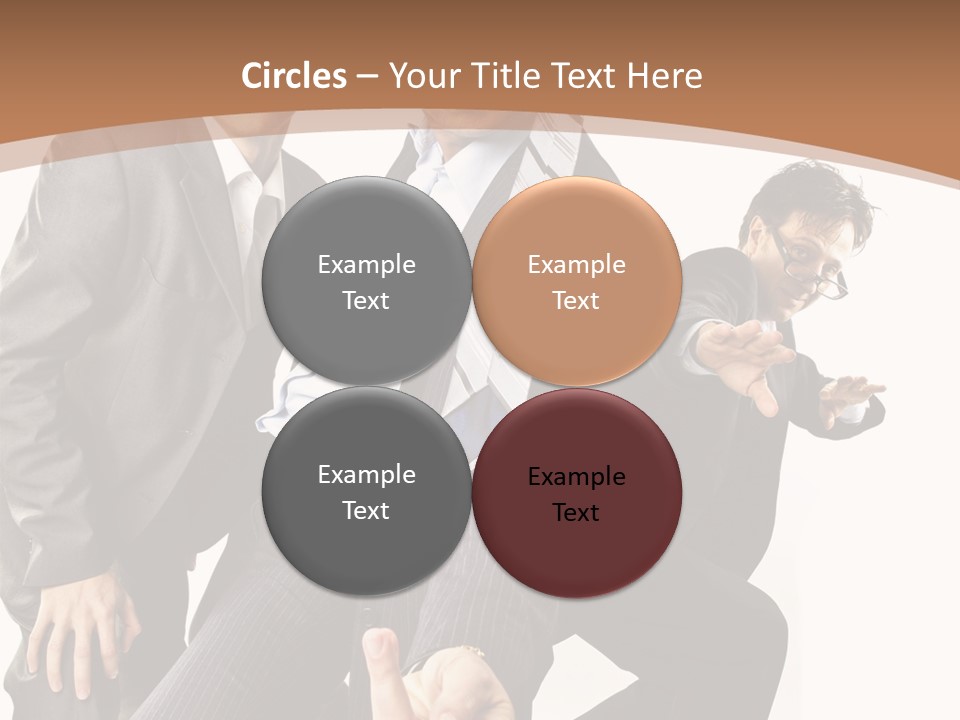 Circles – Your Title Text Here

Example Text

Example Text

Example Text

Example Text